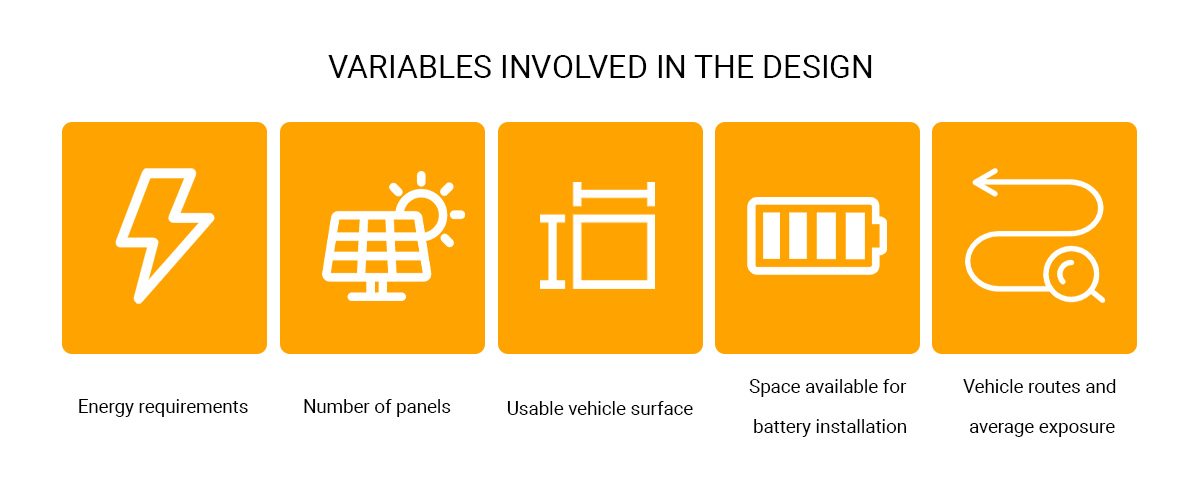 VARIABLES INVOLVED IN THE DESIGN

Energy requirements

Number of panels

Usable vehicle surface

Space available for battery installation

Vehicle routes and average exposure